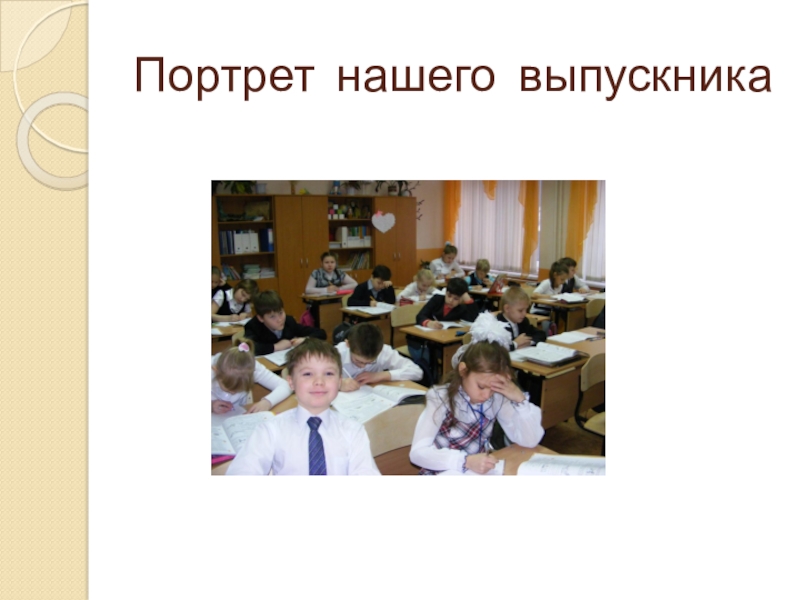 Портрет нашего выпускника